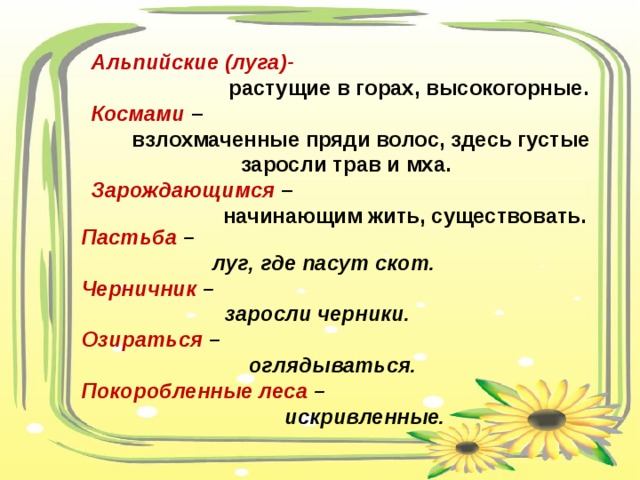 Альпийские (луга)-
растущие в горах, высокогорные.
Космами –
взлохмаченные пряди волос, здесь густые заросли трав и мха.
Зарождающимся –
начинающим жить, существовать.
Пастьба –
луг, где пасут скот.
Черничник –
заросли черники.
Озираться –
оглядываться.
Покоробленные леса –
искривленные.